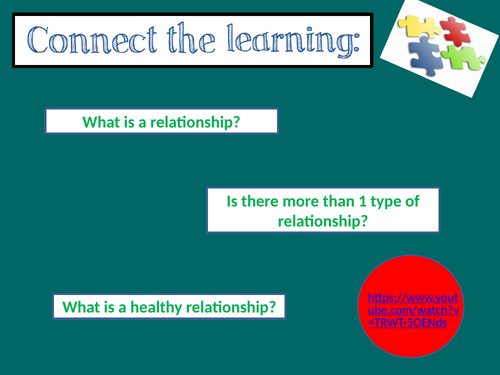 Connect the learning:

What is a relationship?

Is there more than 1 type of relationship?

What is a healthy relationship?

https://www.youtube.com/watch?v=TRWT-5OENds